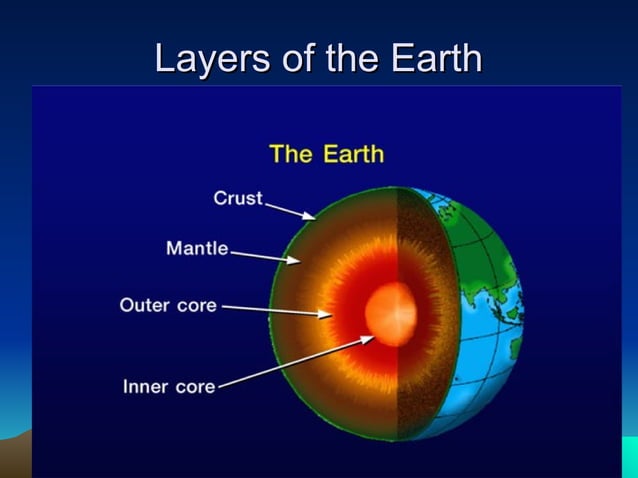 Layers of the Earth

The Earth

Crust

Mantle

Outer core

Inner core